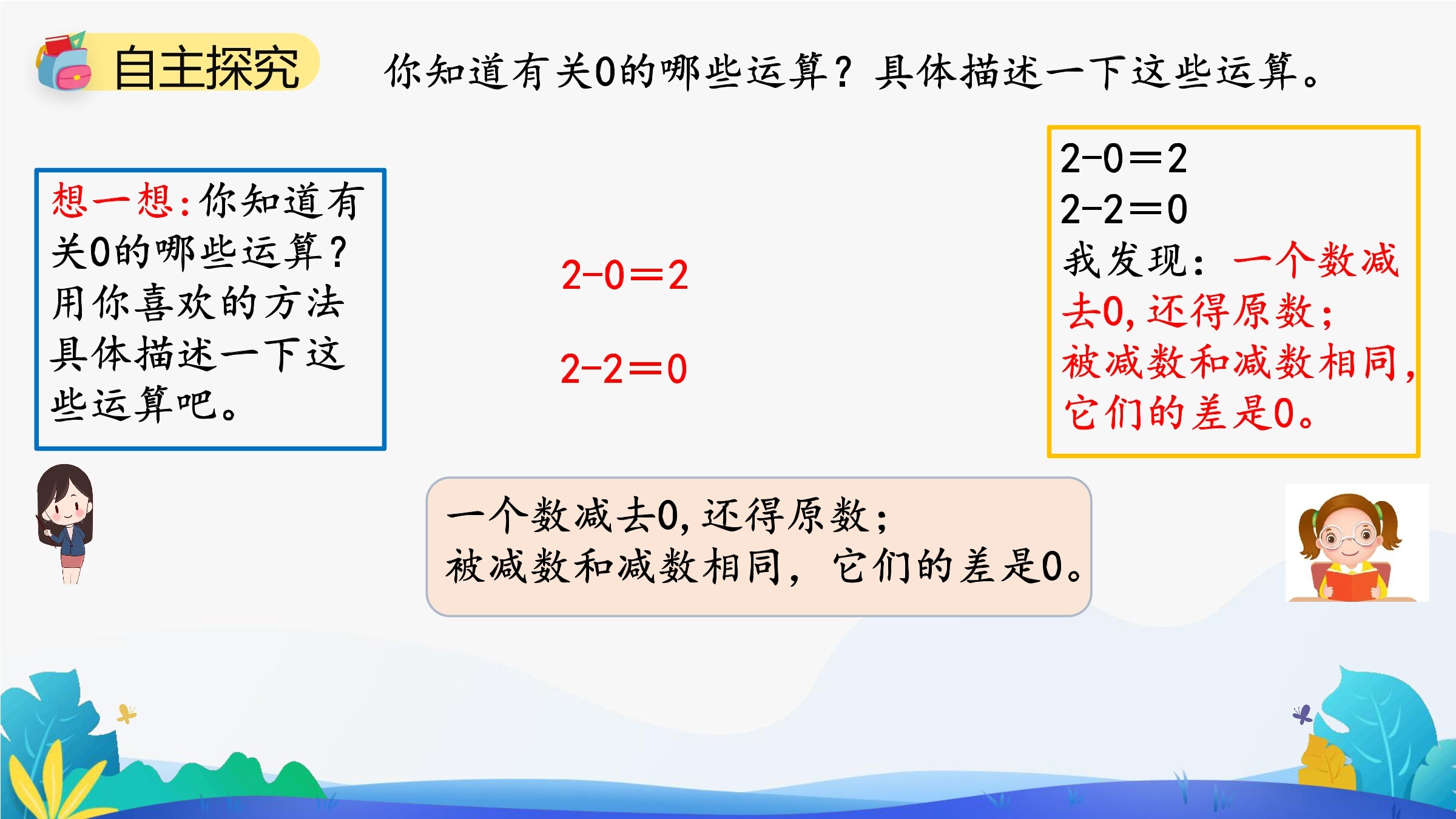 自主探究

你知道有关0的哪些运算？具体描述一下这些运算。

想一想：你知道有关0的哪些运算？用你喜欢的方法具体描述一下这些运算吧。

$2-0=2$

$2-2=0$

$2-0=2$
$2-2=0$
我发现：一个数减去0，还得原数；被减数和减数相同，它们的差是0。

一个数减去0，还得原数；
被减数和减数相同，它们的差是0。